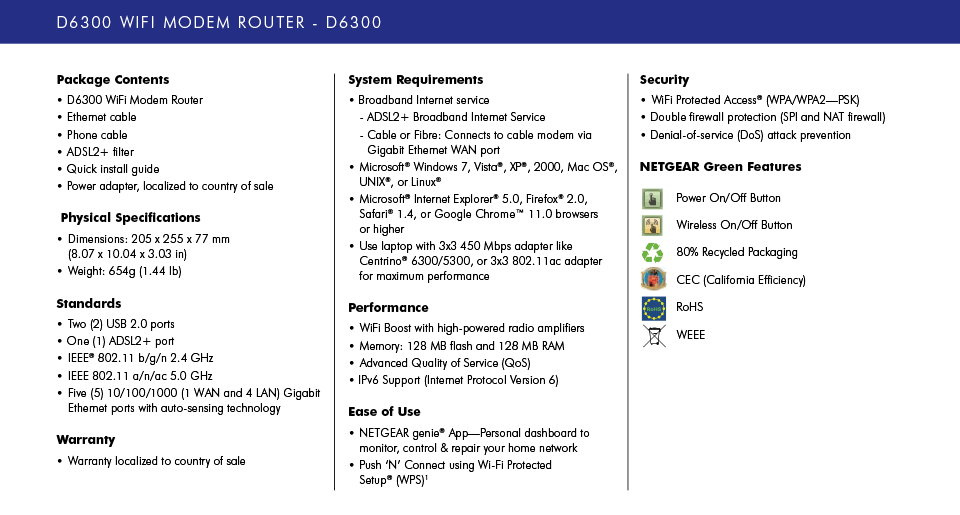 D6300 WIFI MODEM ROUTER - D6300

**Package Contents**
• D6300 WiFi Modem Router
• Ethernet cable
• Phone cable
• ADSL2+ filter
• Quick install guide
• Power adapter, localized to country of sale

**Physical Specifications**
• Dimensions: 205 x 255 x 77 mm (8.07 x 10.04 x 3.03 in)
• Weight: 654g (1.44 lb)

**Standards**
• Two (2) USB 2.0 ports
• One (1) ADSL2+ port
• IEEE® 802.11 b/g/n 2.4 GHz
• IEEE 802.11 a/n/ac 5.0 GHz
• Five (5) 10/100/1000 (1 WAN and 4 LAN) Gigabit Ethernet ports with auto-sensing technology

**Warranty**
• Warranty localized to country of sale

**System Requirements**
• Broadband Internet service
- ADSL2+ Broadband Internet Service
- Cable or Fibre: Connects to cable modem via Gigabit Ethernet WAN port
• Microsoft® Windows 7, Vista®, XP®, 2000, Mac OS®, UNIX®, or Linux®
• Microsoft® Internet Explorer® 5.0, Firefox® 2.0, Safari® 1.4, or Google Chrome™ 11.0 browsers or higher
• Use laptop with 3x3 450 Mbps adapter like Centrino® 6300/5300, or 3x3 802.11ac adapter for maximum performance

**Performance**
• WiFi Boost with high-powered radio amplifiers
• Memory: 128 MB flash and 128 MB RAM
• Advanced Quality of Service (QoS)
• IPv6 Support (Internet Protocol Version 6)

**Ease of Use**
• NETGEAR genie® App—Personal dashboard to monitor, control & repair your home network
• Push 'N' Connect using Wi-Fi Protected Setup® (WPS)$^1$

**Security**
• WiFi Protected Access® (WPA/WPA2—PSK)
• Double firewall protection (SPI and NAT firewall)
• Denial-of-service (DoS) attack prevention

**NETGEAR Green Features**
Power On/Off Button
Wireless On/Off Button
80% Recycled Packaging
CEC (California Efficiency)
RoHS
WEEE